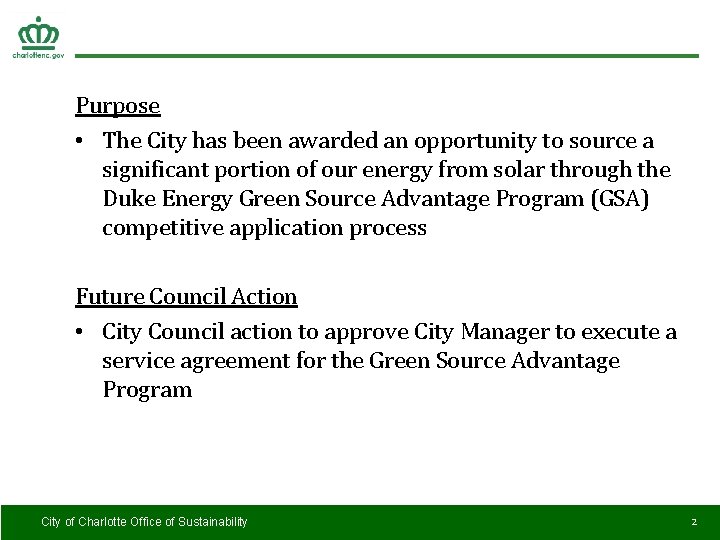 charlottenc.gov

Purpose

• The City has been awarded an opportunity to source a significant portion of our energy from solar through the Duke Energy Green Source Advantage Program (GSA) competitive application process

Future Council Action

• City Council action to approve City Manager to execute a service agreement for the Green Source Advantage Program

City of Charlotte Office of Sustainability

2